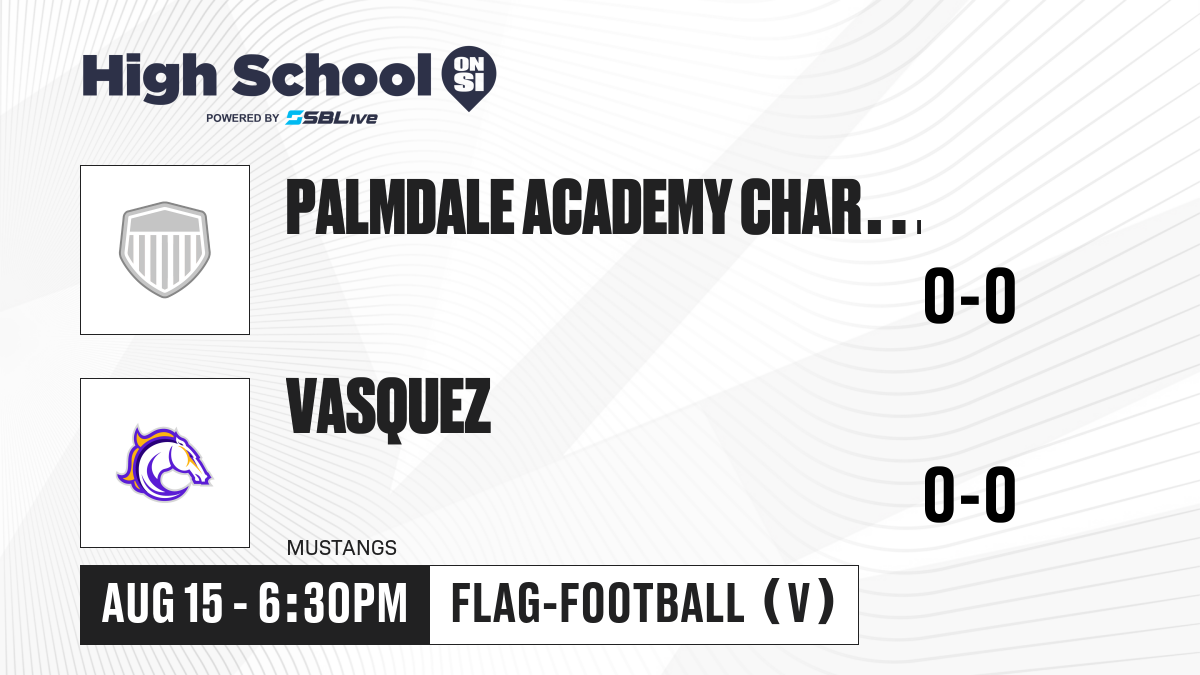 High School ON SI
POWERED BY SBLive

PALMDALE ACADEMY CHAR...

0-0

VASQUEZ

0-0

MUSTANGS

AUG 15 - 6:30PM

FLAG-FOOTBALL (V)